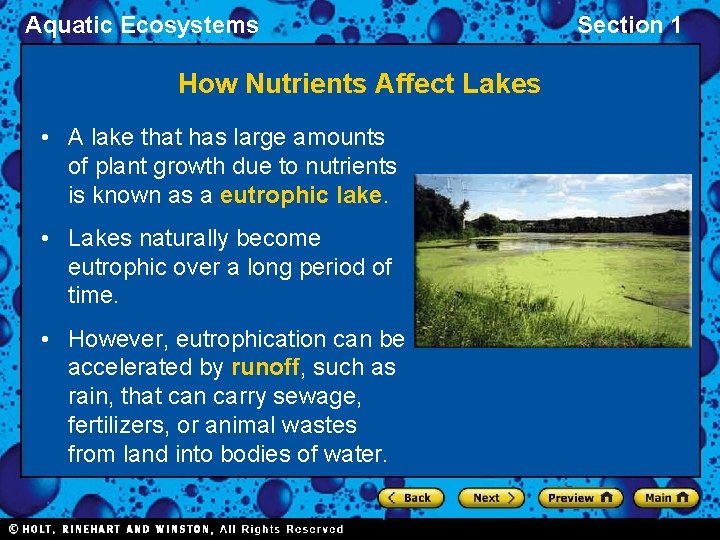 Aquatic Ecosystems

Section 1

How Nutrients Affect Lakes

• A lake that has large amounts of plant growth due to nutrients is known as a eutrophic lake.

• Lakes naturally become eutrophic over a long period of time.

• However, eutrophication can be accelerated by runoff, such as rain, that can carry sewage, fertilizers, or animal wastes from land into bodies of water.

Back Next Preview Main

© HOLT, RINEHART AND WINSTON, All Rights Reserved